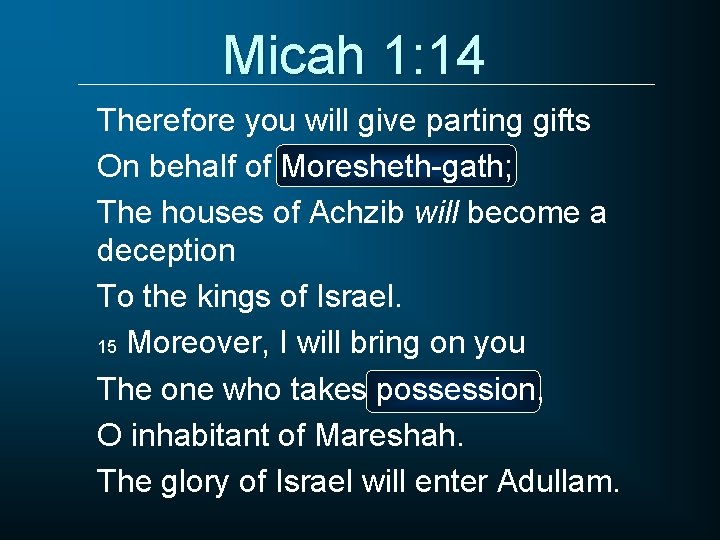 Micah 1:14

Therefore you will give parting gifts

On behalf of Moresheth-gath;

The houses of Achzib will become a deception

To the kings of Israel.

15 Moreover, I will bring on you

The one who takes possession,

O inhabitant of Mareshah.

The glory of Israel will enter Adullam.